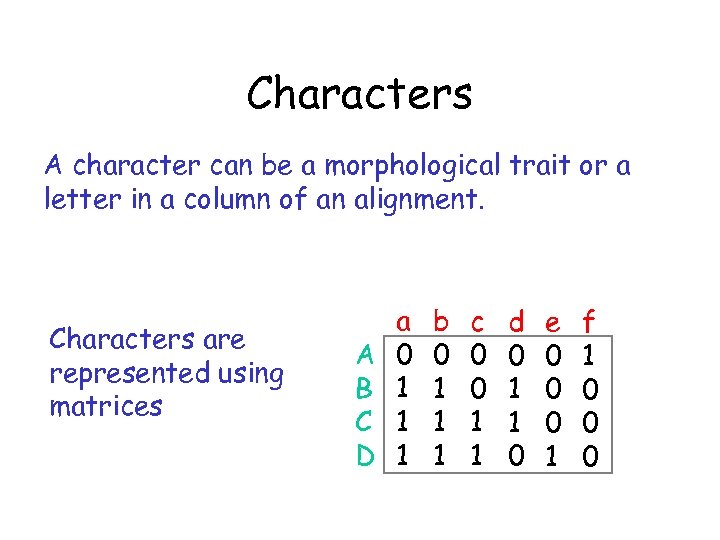 Characters

A character can be a morphological trait or a letter in a column of an alignment.

Characters are represented using matrices

| | a | b | c | d | e | f |
|---|---|---|---|---|---|---|
| A | 0 | 0 | 0 | 0 | 0 | 1 |
| B | 1 | 1 | 0 | 1 | 0 | 0 |
| C | 1 | 1 | 1 | 1 | 0 | 0 |
| D | 1 | 1 | 1 | 0 | 1 | 0 |